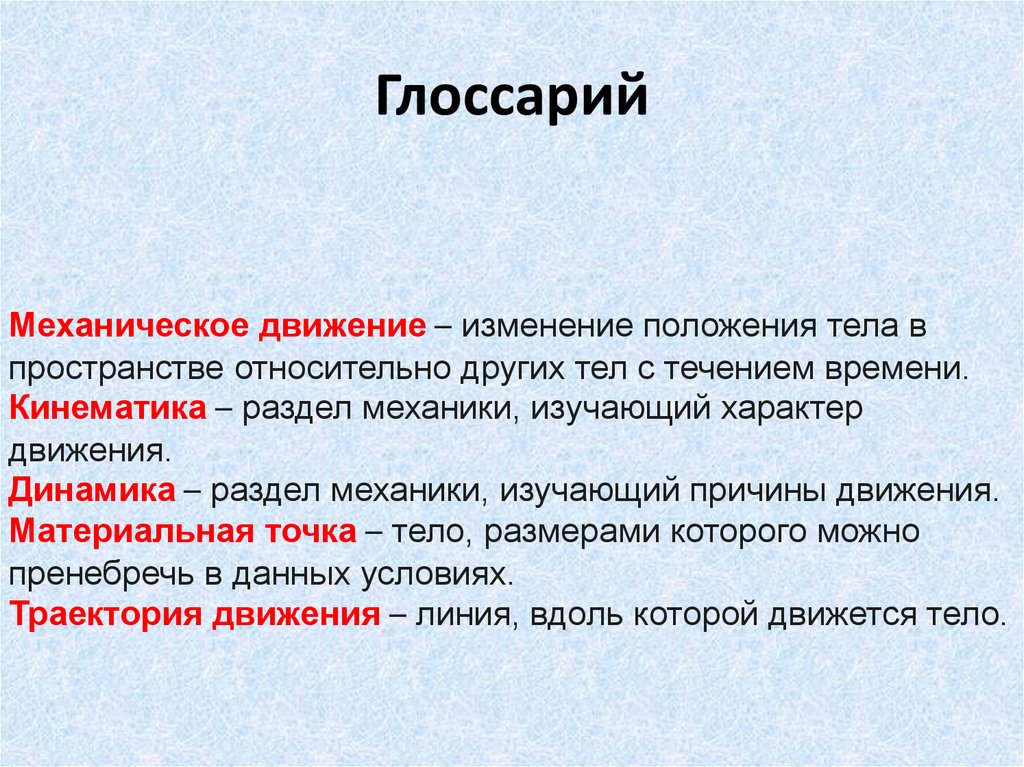 Глоссарий

Механическое движение – изменение положения тела в пространстве относительно других тел с течением времени.
Кинематика – раздел механики, изучающий характер движения.
Динамика – раздел механики, изучающий причины движения.
Материальная точка – тело, размерами которого можно пренебречь в данных условиях.
Траектория движения – линия, вдоль которой движется тело.